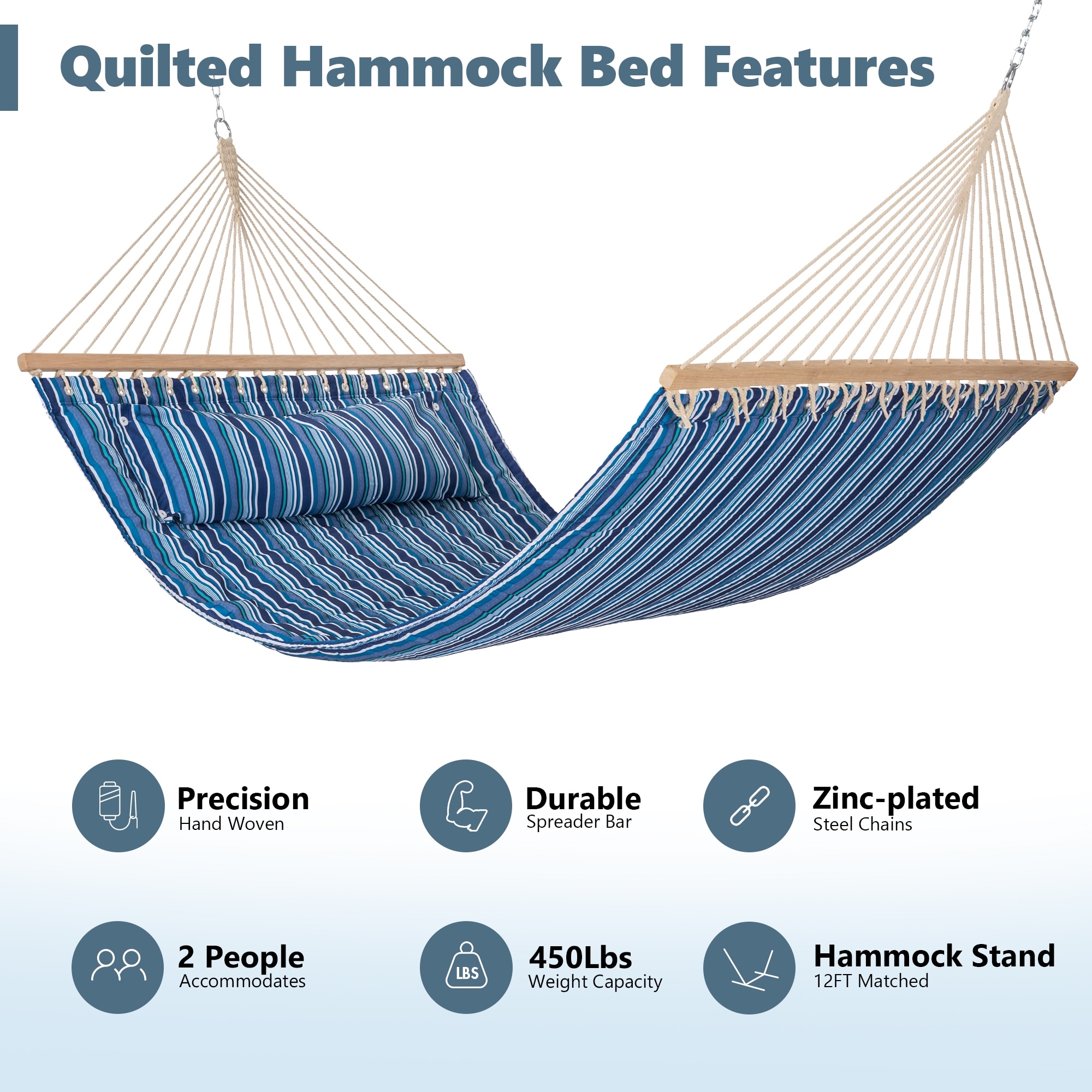 Quilted Hammock Bed Features

Precision
Hand Woven

Durable
Spreader Bar

Zinc-plated
Steel Chains

2 People
Accommodates

LBS

450Lbs
Weight Capacity

Hammock Stand
12FT Matched